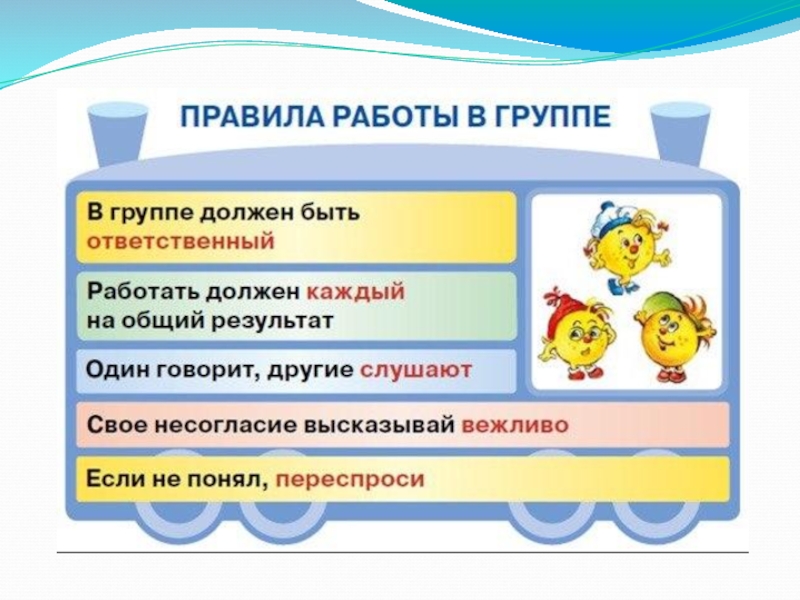 ПРАВИЛА РАБОТЫ В ГРУППЕ

В группе должен быть ответственный

Работать должен каждый на общий результат

Один говорит, другие слушают

Свое несогласие высказывай вежливо

Если не понял, переспроси